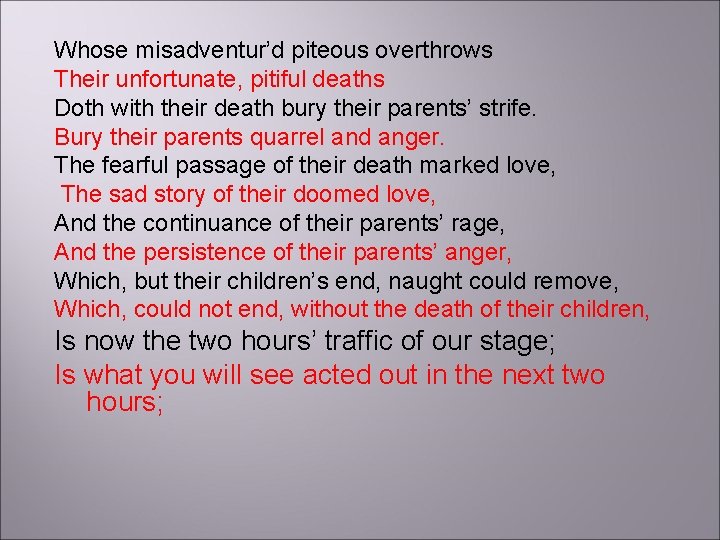 Whose misadventur'd piteous overthrows
Their unfortunate, pitiful deaths
Doth with their death bury their parents' strife.
Bury their parents quarrel and anger.
The fearful passage of their death marked love,
The sad story of their doomed love,
And the continuance of their parents' rage,
And the persistence of their parents' anger,
Which, but their children's end, naught could remove,
Which, could not end, without the death of their children,
Is now the two hours' traffic of our stage;
Is what you will see acted out in the next two hours;